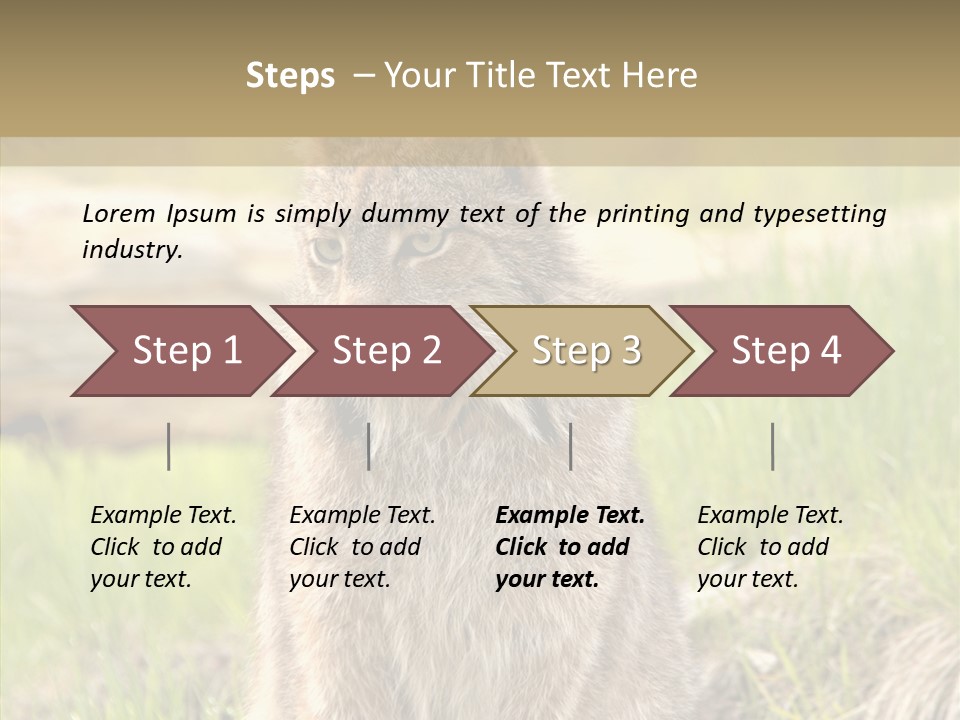 Steps – Your Title Text Here

Lorem Ipsum is simply dummy text of the printing and typesetting industry.

Step 1

Step 2

Step 3

Step 4

Example Text. Click to add your text.

Example Text. Click to add your text.

Example Text. Click to add your text.

Example Text. Click to add your text.